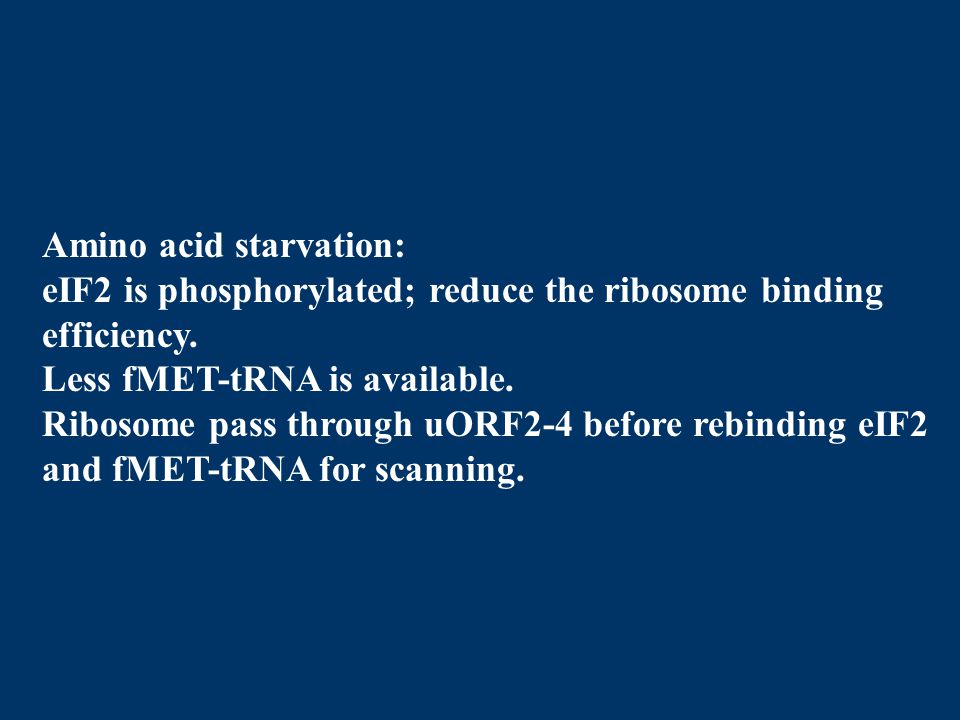 Amino acid starvation:
eIF2 is phosphorylated; reduce the ribosome binding efficiency.
Less fMET-tRNA is available.
Ribosome pass through uORF2-4 before rebinding eIF2 and fMET-tRNA for scanning.